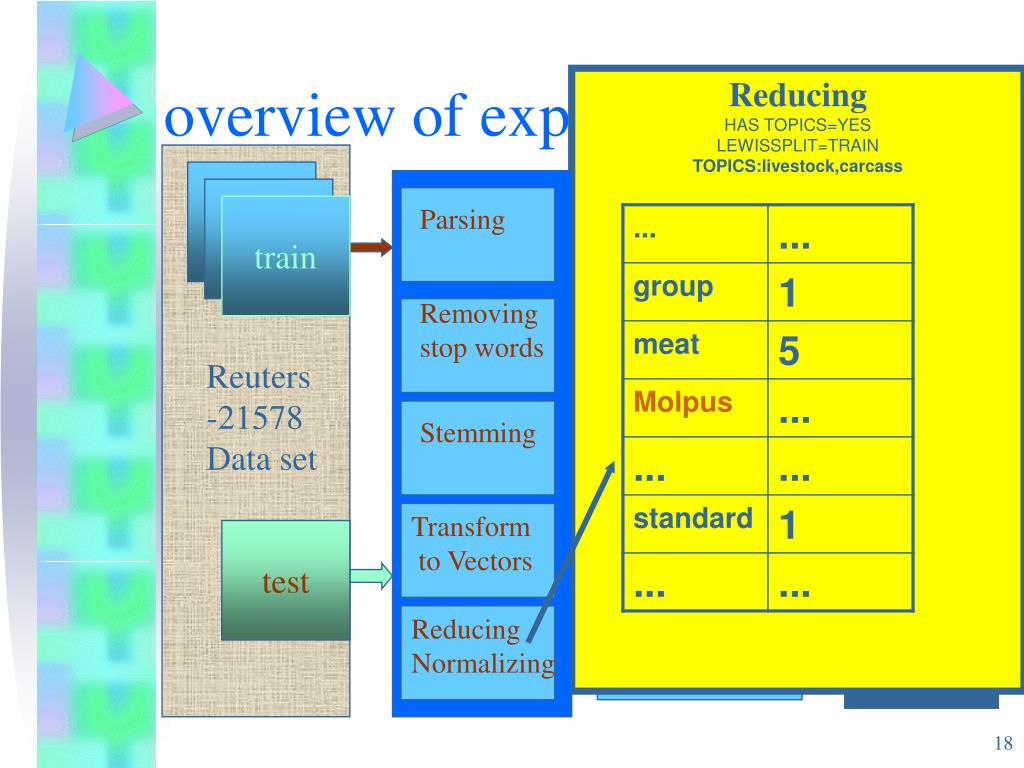 overview of exp

train

Reuters -21578 Data set

test

Parsing

Removing stop words

Stemming

Transform to Vectors

Reducing Normalizing

Reducing
HAS TOPICS=YES
LEWISSPLIT=TRAIN
TOPICS:livestock,carcass

| ... | ... |
|---|---|
| group | 1 |
| meat | 5 |
| Molpus | ... |
| ... | ... |
| standard | 1 |
| ... | ... |

18